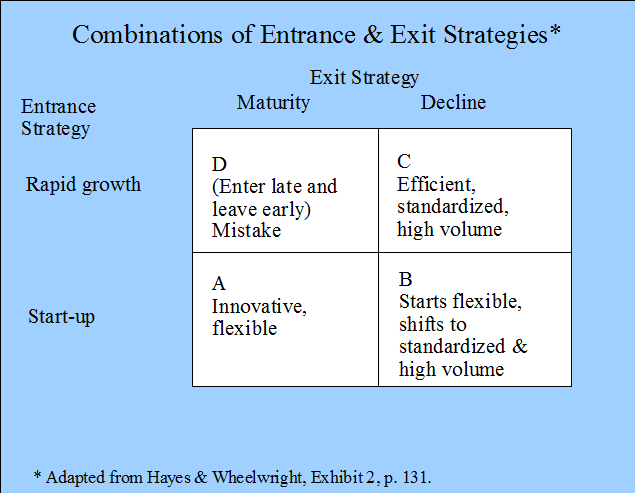 Combinations of Entrance & Exit Strategies*

Exit Strategy

| Entrance Strategy | Maturity | Decline |
|---|---|---|
| Rapid growth | D (Enter late and leave early) Mistake | C Efficient, standardized, high volume |
| Start-up | A Innovative, flexible | B Starts flexible, shifts to standardized & high volume |

* Adapted from Hayes & Wheelwright, Exhibit 2, p. 131.